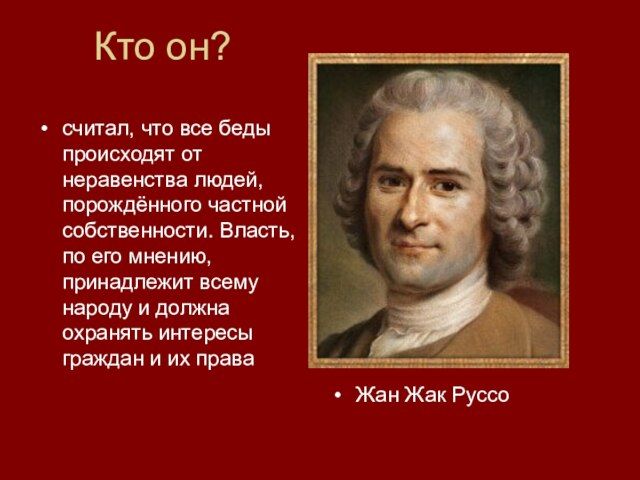 Кто он?

• считал, что все беды происходят от неравенства людей, порождённого частной собственности. Власть, по его мнению, принадлежит всему народу и должна охранять интересы граждан и их права

• Жан Жак Руссо